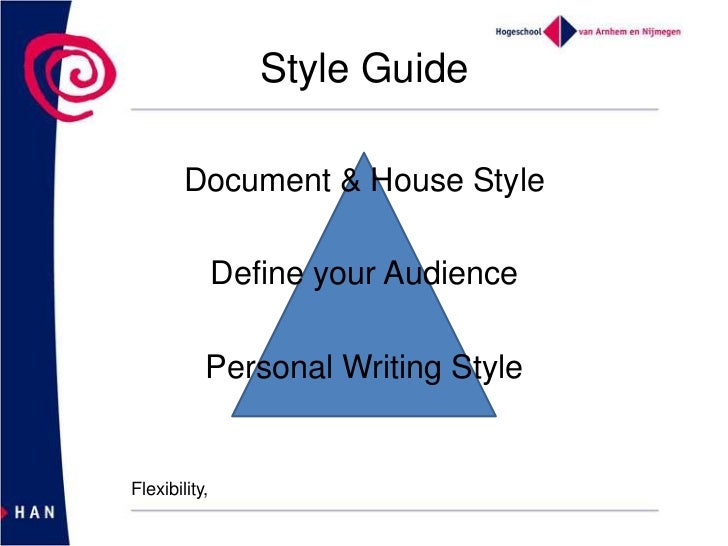 Hogeschool van Arnhem en Nijmegen

Style Guide

Document & House Style

Define your Audience

Personal Writing Style

Flexibility,

HAN